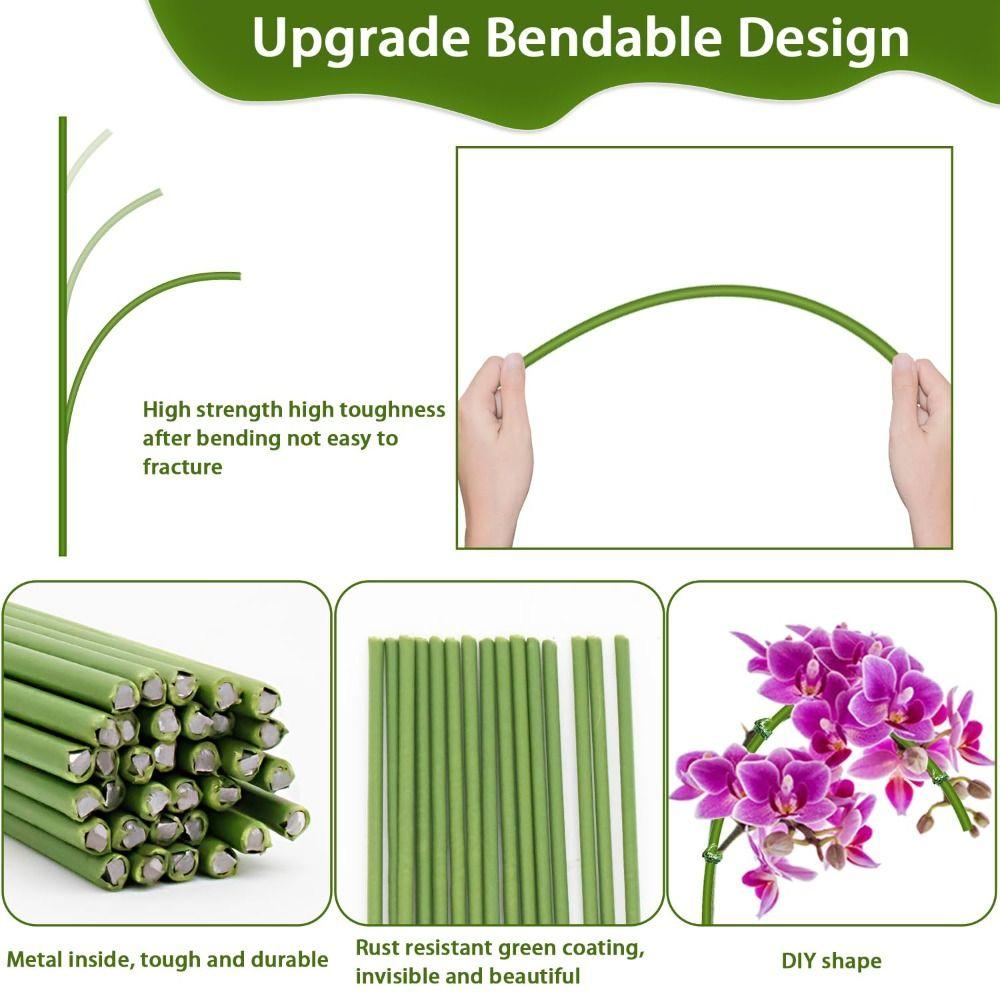 Upgrade Bendable Design

High strength high toughness after bending not easy to fracture

Metal inside, tough and durable

Rust resistant green coating, invisible and beautiful

DIY shape